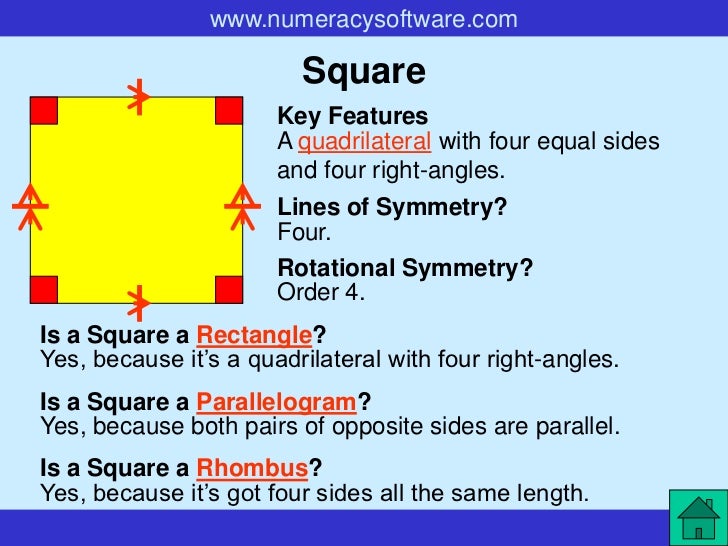 www.numeracysoftware.com

Square

Key Features
A quadrilateral with four equal sides and four right-angles.

Lines of Symmetry?
Four.

Rotational Symmetry?
Order 4.

Is a Square a Rectangle?
Yes, because it's a quadrilateral with four right-angles.

Is a Square a Parallelogram?
Yes, because both pairs of opposite sides are parallel.

Is a Square a Rhombus?
Yes, because it's got four sides all the same length.